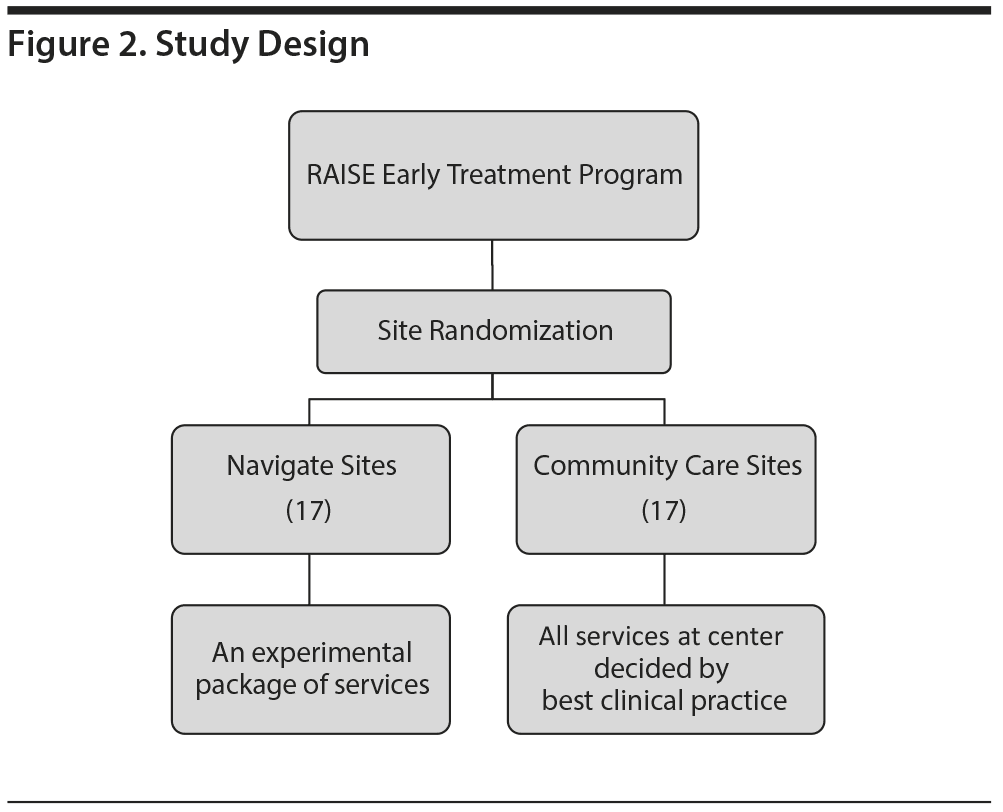 Figure 2. Study Design

RAISE Early Treatment Program

Site Randomization

Navigate Sites
(17)

Community Care Sites
(17)

An experimental package of services

All services at center decided by best clinical practice